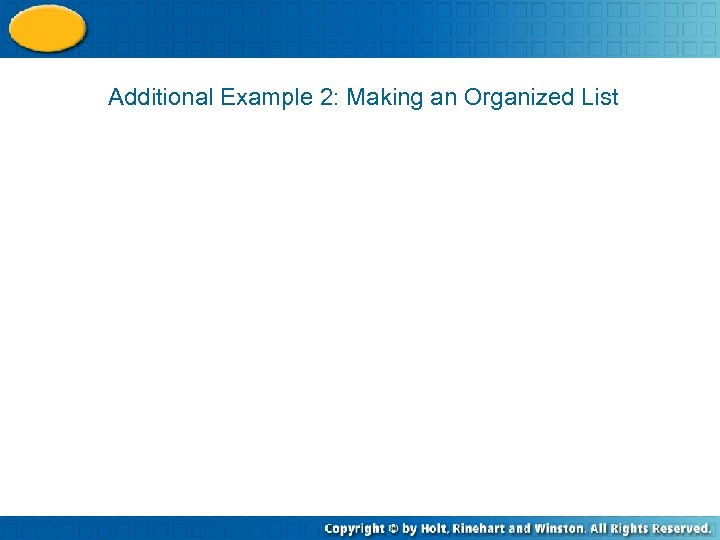 Additional Example 2: Making an Organized List

Copyright © by Holt, Rinehart and Winston. All Rights Reserved.